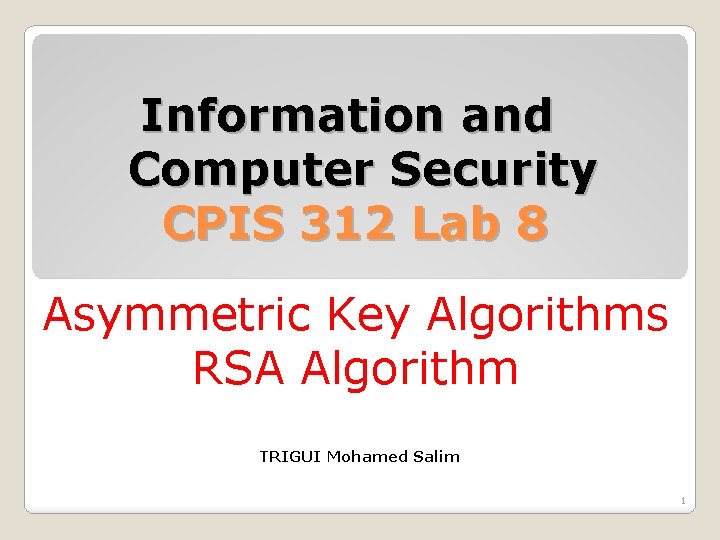 Information and Computer Security
CPIS 312 Lab 8

Asymmetric Key Algorithms
RSA Algorithm

TRIGUI Mohamed Salim

1